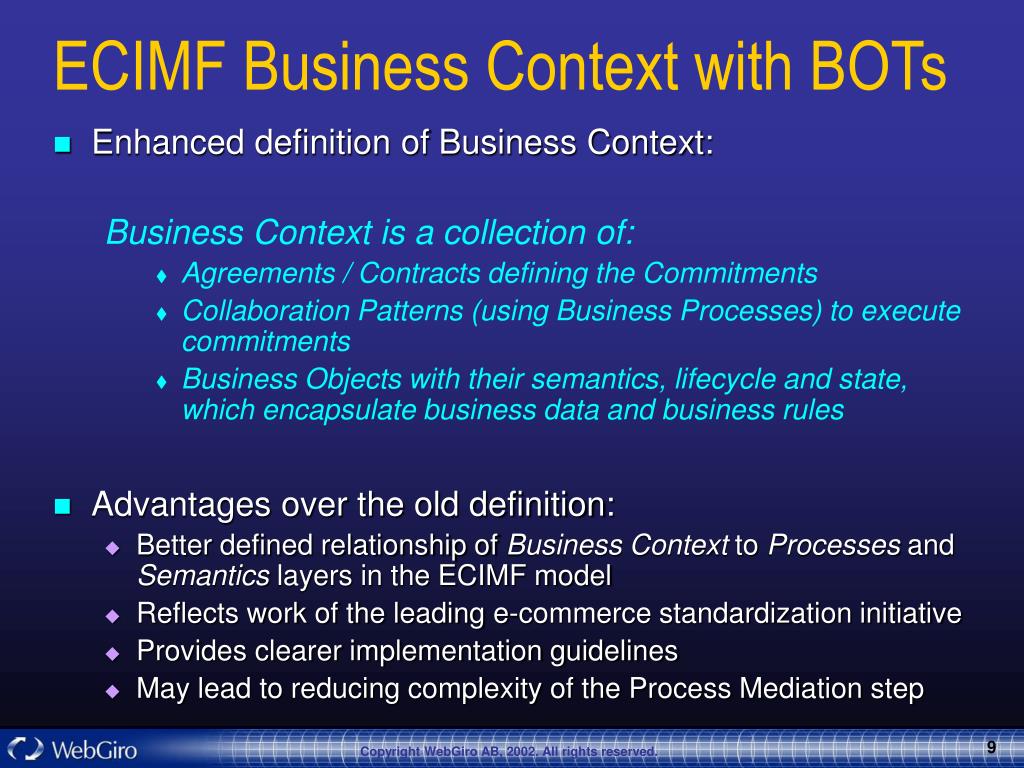 ECIMF Business Context with BOTs

Enhanced definition of Business Context:

Business Context is a collection of:

Agreements / Contracts defining the Commitments

Collaboration Patterns (using Business Processes) to execute commitments

Business Objects with their semantics, lifecycle and state, which encapsulate business data and business rules

Advantages over the old definition:

Better defined relationship of Business Context to Processes and Semantics layers in the ECIMF model

Reflects work of the leading e-commerce standardization initiative

Provides clearer implementation guidelines

May lead to reducing complexity of the Process Mediation step

WebGiro

Copyright WebGiro AB, 2002. All rights reserved.

9